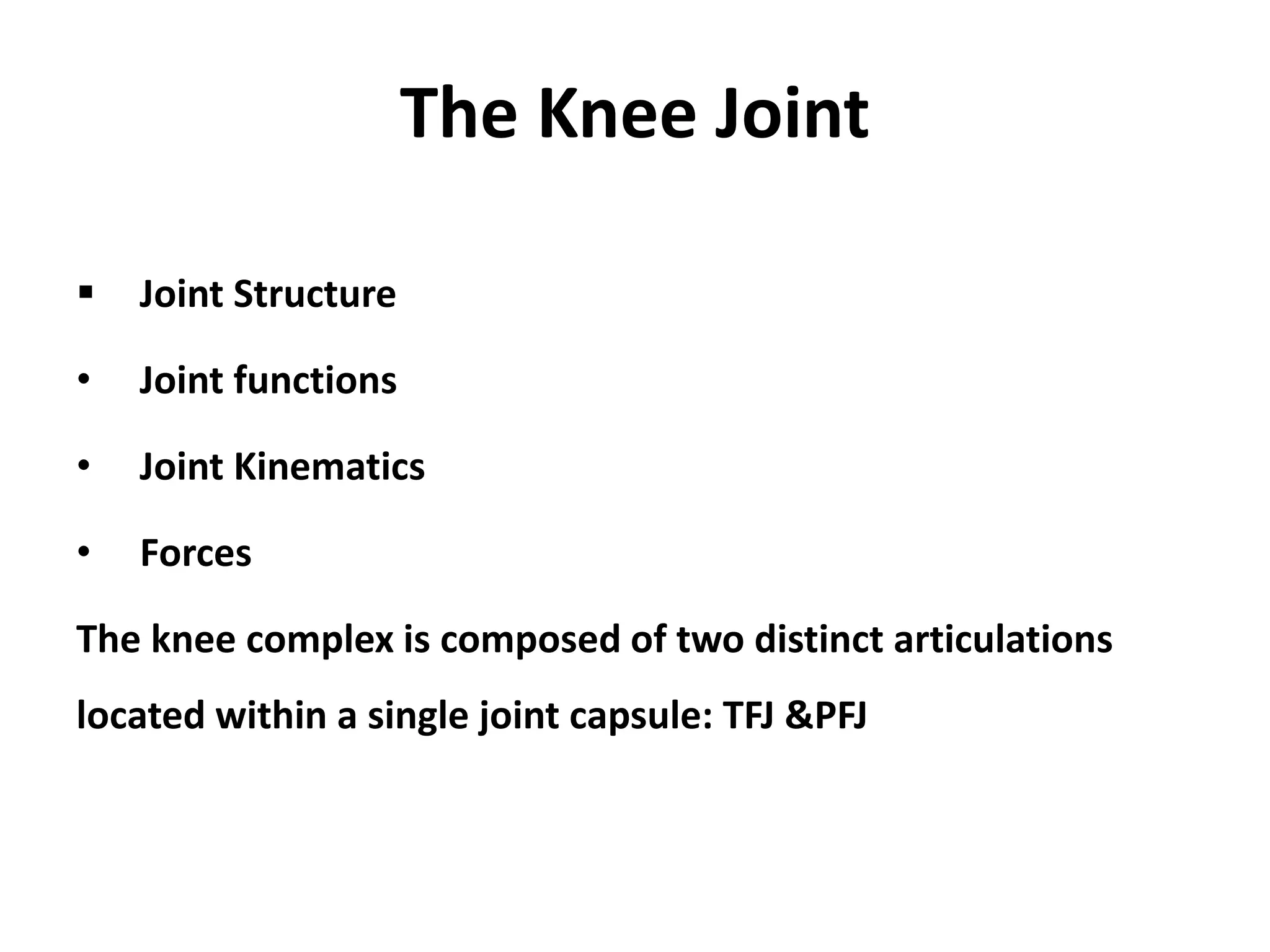 The Knee Joint

▪ Joint Structure

• Joint functions

• Joint Kinematics

• Forces

The knee complex is composed of two distinct articulations located within a single joint capsule: TFJ &PFJ